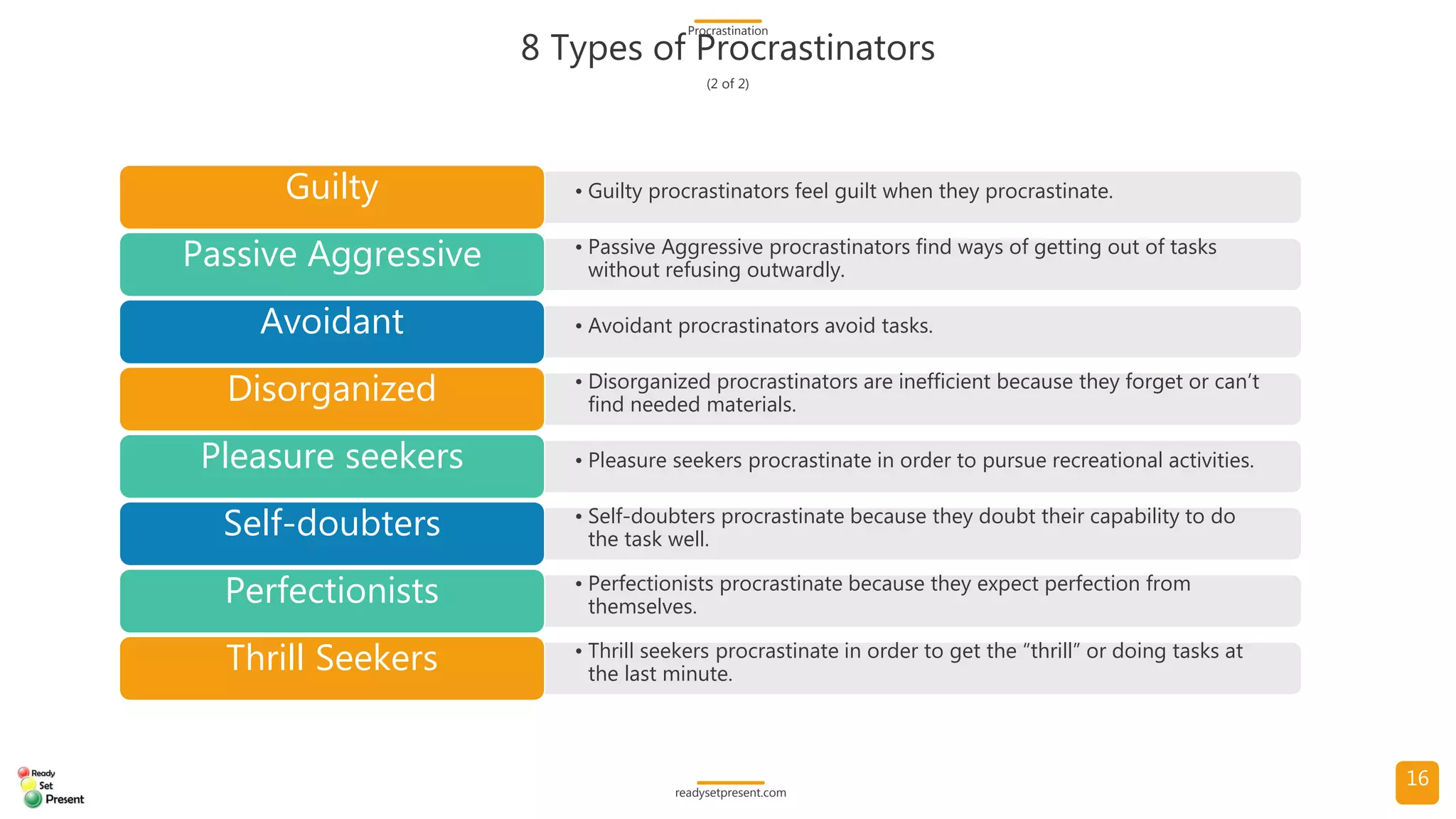 Procrastination

8 Types of Procrastinators

(2 of 2)

Guilty
• Guilty procrastinators feel guilt when they procrastinate.

Passive Aggressive
• Passive Aggressive procrastinators find ways of getting out of tasks without refusing outwardly.

Avoidant
• Avoidant procrastinators avoid tasks.

Disorganized
• Disorganized procrastinators are inefficient because they forget or can't find needed materials.

Pleasure seekers
• Pleasure seekers procrastinate in order to pursue recreational activities.

Self-doubters
• Self-doubters procrastinate because they doubt their capability to do the task well.

Perfectionists
• Perfectionists procrastinate because they expect perfection from themselves.

Thrill Seekers
• Thrill seekers procrastinate in order to get the "thrill" or doing tasks at the last minute.

Ready Set Present

readysetpresent.com

16